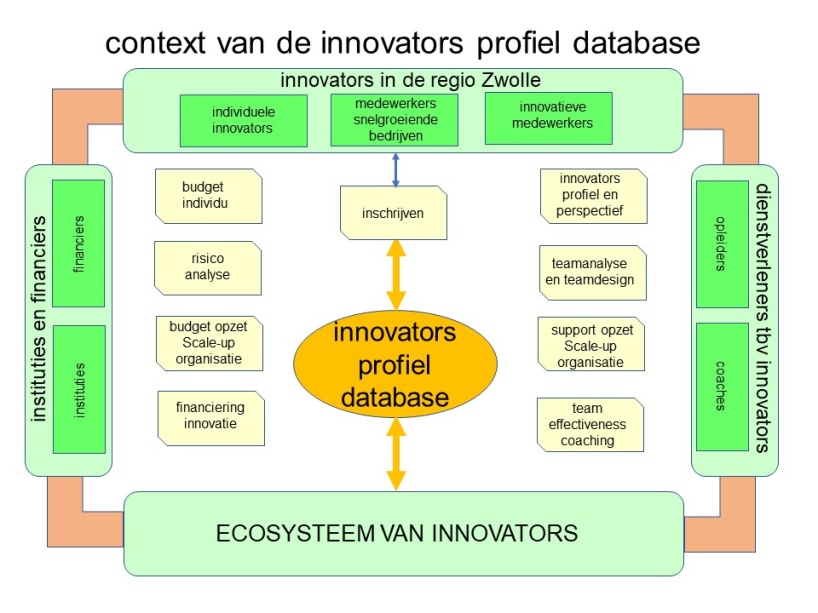 context van de innovators profiel database

innovators in de regio Zwolle

individuele innovators

medewerkers snelgroeiende bedrijven

innovatieve medewerkers

instituties en financiers

financiers

instituties

budget individu

risico analyse

budget opzet Scale-up organisatie

financiering innovatie

inschrijven

innovators profiel database

innovators profiel en perspectief

teamanalyse en teamdesign

support opzet Scale-up organisatie

team effectiveness coaching

dienstverleners tbv innovators

opleiders

coaches

ECOSYSTEEM VAN INNOVATORS